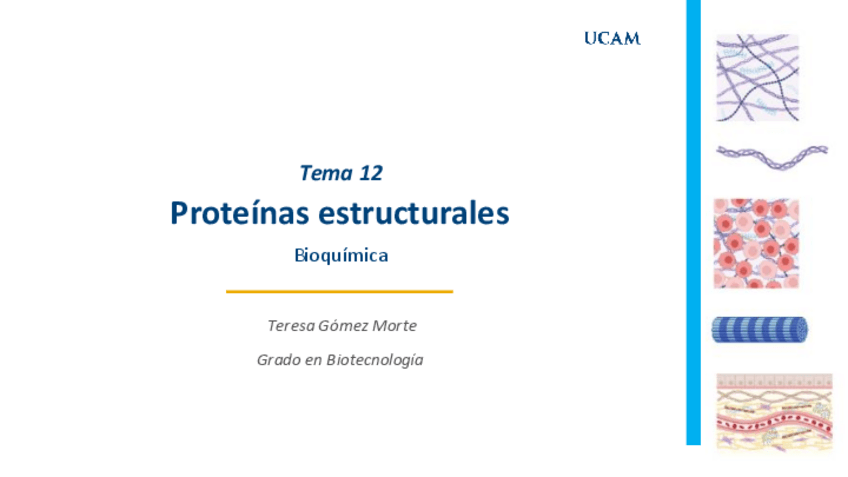 UCAM

Tema 12
Proteínas estructurales
Bioquímica

Teresa Gómez Morte

Grado en Biotecnología